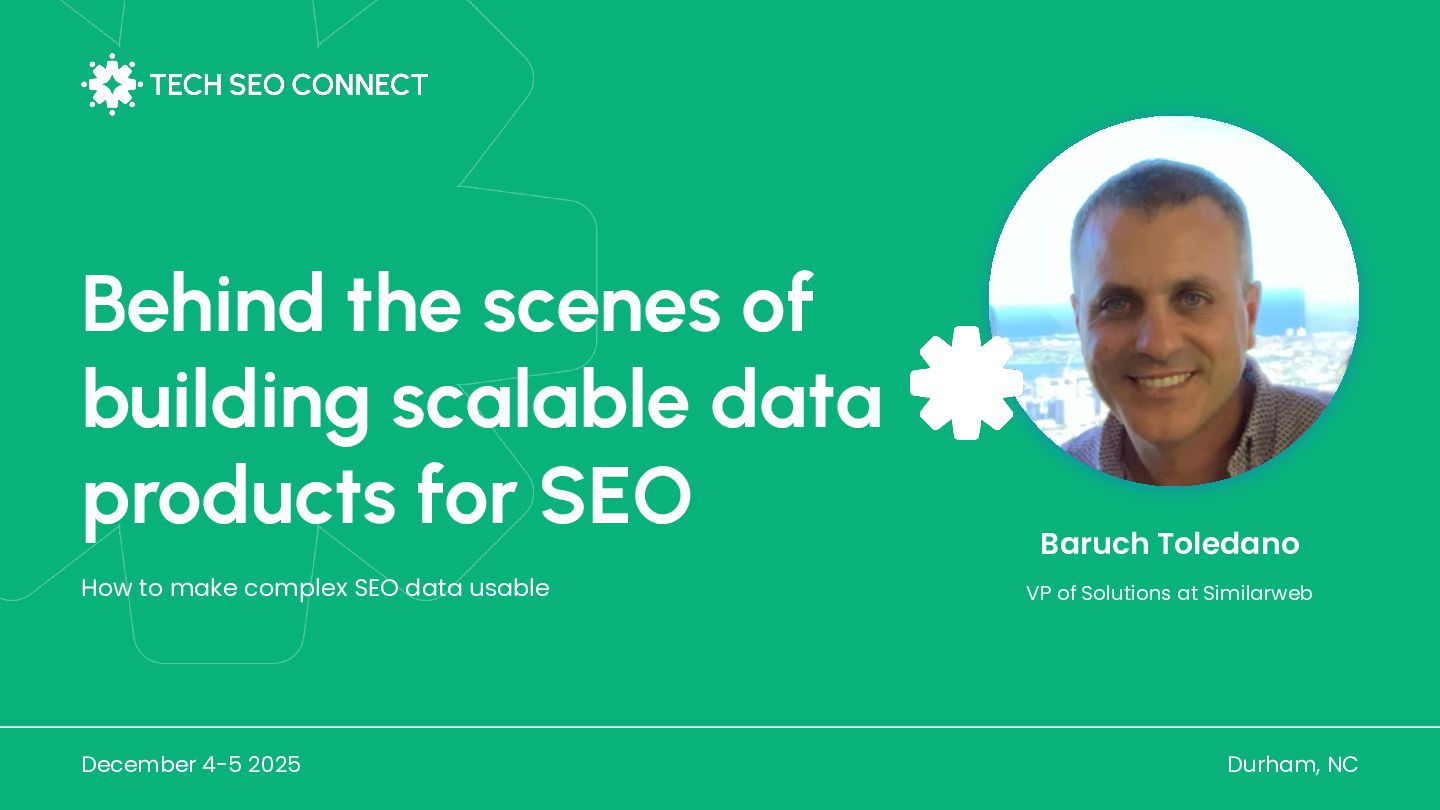 TECH SEO CONNECT

Behind the scenes of building scalable data products for SEO

How to make complex SEO data usable

Baruch Toledano

VP of Solutions at Similarweb

December 4-5 2025

Durham, NC